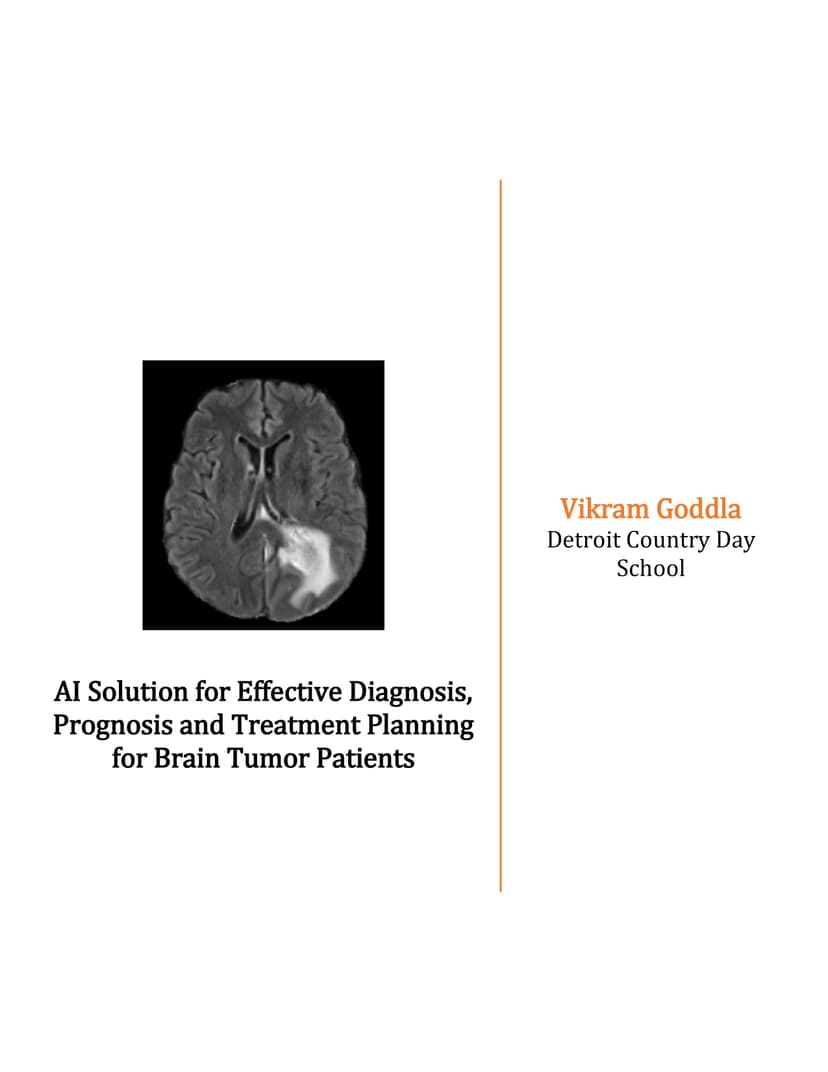 AI Solution for Effective Diagnosis, Prognosis and Treatment Planning for Brain Tumor Patients

Vikram Goddla
Detroit Country Day School